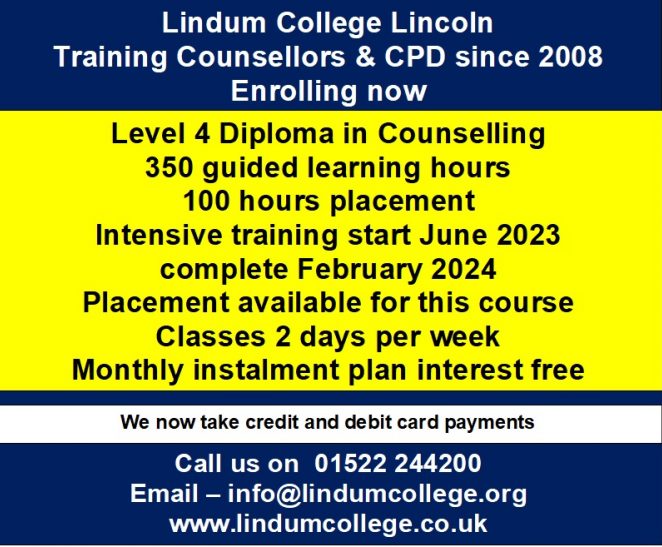 Lindum College Lincoln
Training Counsellors & CPD since 2008
Enrolling now

Level 4 Diploma in Counselling
350 guided learning hours
100 hours placement
Intensive training start June 2023
complete February 2024
Placement available for this course
Classes 2 days per week
Monthly instalment plan interest free

We now take credit and debit card payments

Call us on 01522 244200
Email – info@lindumcollege.org
www.lindumcollege.co.uk